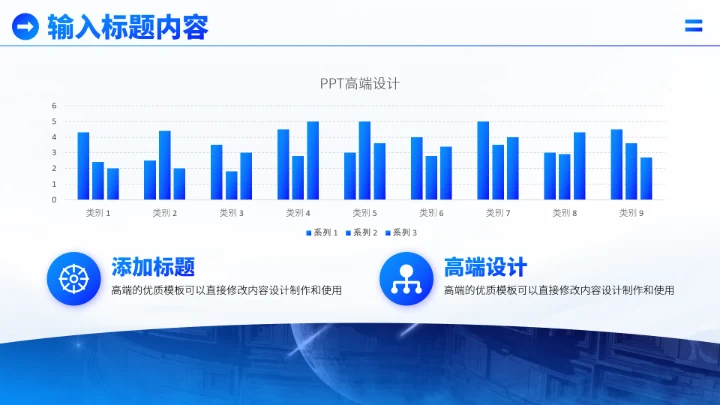 输入标题内容

PPT高端设计

6
5
4
3
2
1
0

类别 1 类别 2 类别 3 类别 4 类别 5 类别 6 类别 7 类别 8 类别 9

系列 1 系列 2 系列 3

添加标题
高端的优质模板可以直接修改内容设计制作和使用

高端设计
高端的优质模板可以直接修改内容设计制作和使用